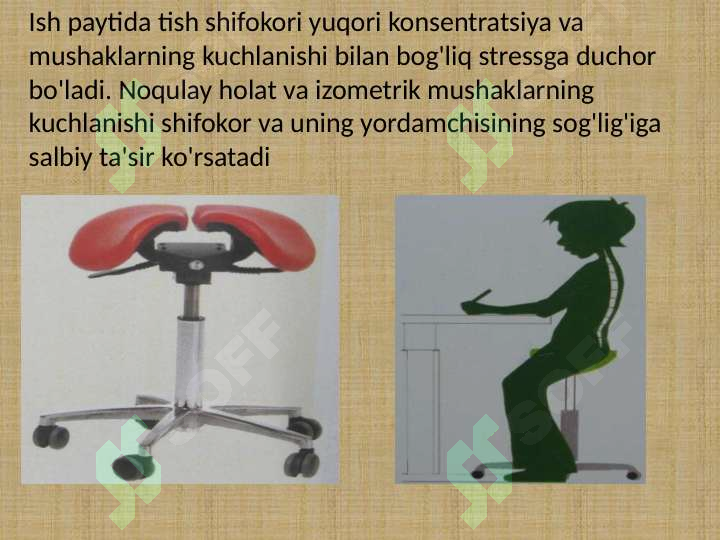 Ish paytida tish shifokori yuqori konsentratsiya va mushaklarning kuchlanishi bilan bog'liq stressga duchor bo'ladi. Noqulay holat va izometrik mushaklarning kuchlanishi shifokor va uning yordamchisining sog'lig'iga salbiy ta'sir ko'rsatadi

SOFF

SOFF